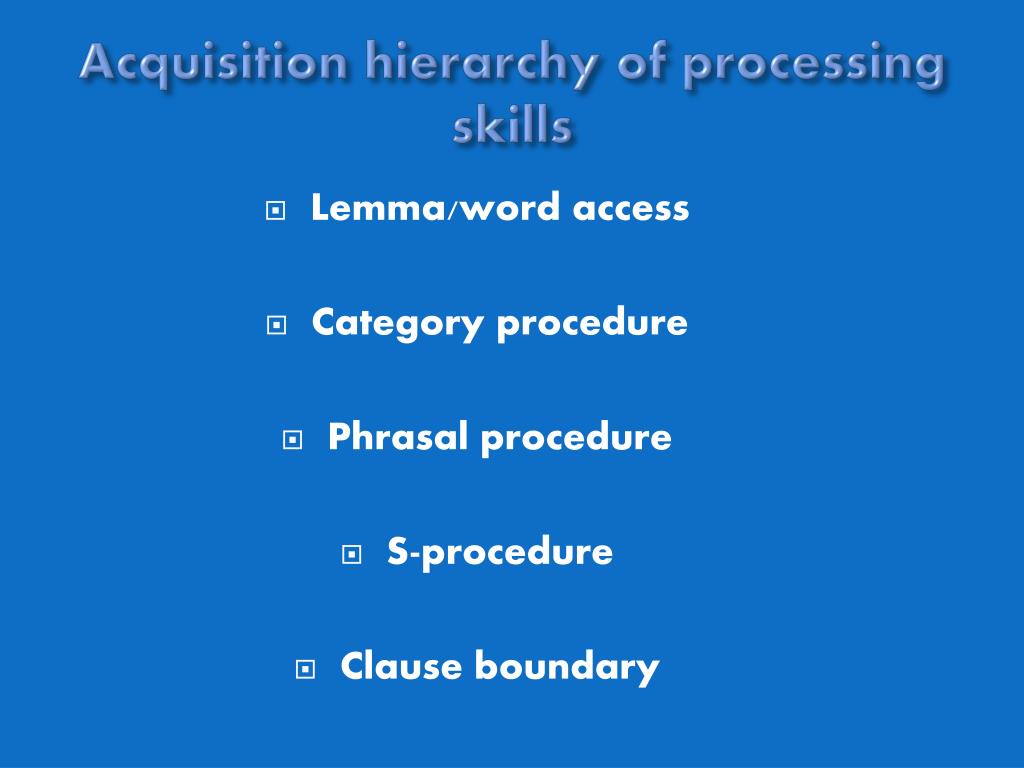 Acquisition hierarchy of processing skills

Lemma/word access

Category procedure

Phrasal procedure

S-procedure

Clause boundary